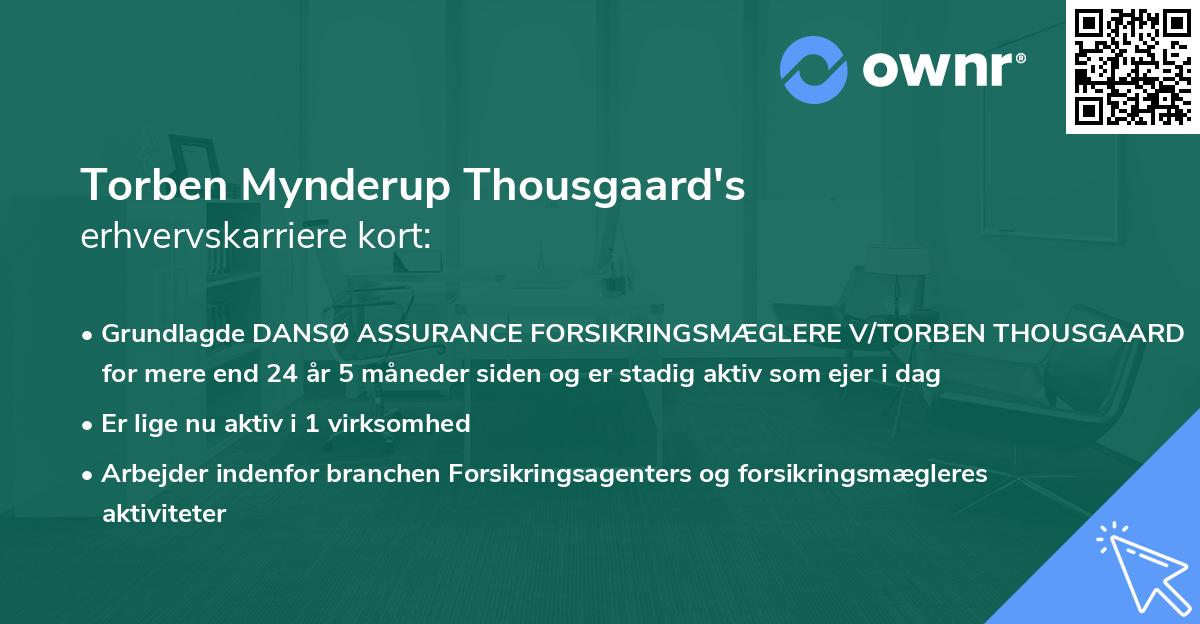 ownr®

Torben Mynderup Thousgaard's
erhvervskarriere kort:

• Grundlagde DANSØ ASSURANCE FORSIKRINGSMÆGLERE V/TORBEN THOUSGAARD for mere end 24 år 5 måneder siden og er stadig aktiv som ejer i dag
• Er lige nu aktiv i 1 virksomhed
• Arbejder indenfor branchen Forsikringsagenters og forsikringsmægleres aktiviteter